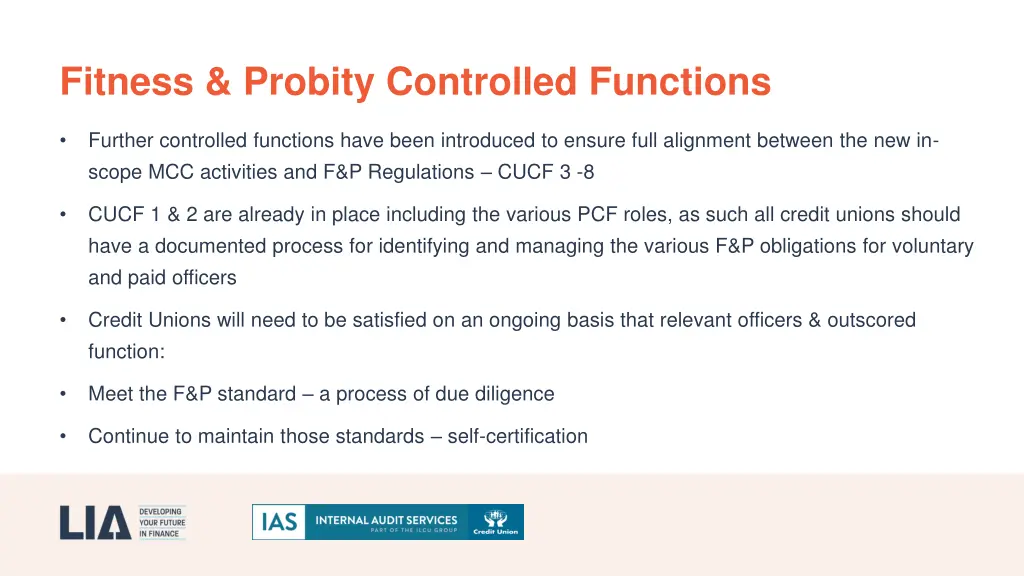 Fitness & Probity Controlled Functions

• Further controlled functions have been introduced to ensure full alignment between the new in-scope MCC activities and F&P Regulations – CUCF 3 -8

• CUCF 1 & 2 are already in place including the various PCF roles, as such all credit unions should have a documented process for identifying and managing the various F&P obligations for voluntary and paid officers

• Credit Unions will need to be satisfied on an ongoing basis that relevant officers & outscored function:

• Meet the F&P standard – a process of due diligence

• Continue to maintain those standards – self-certification

LIA DEVELOPING YOUR FUTURE IN FINANCE

IAS INTERNAL AUDIT SERVICES PART OF THE ILCU GROUP Credit Union